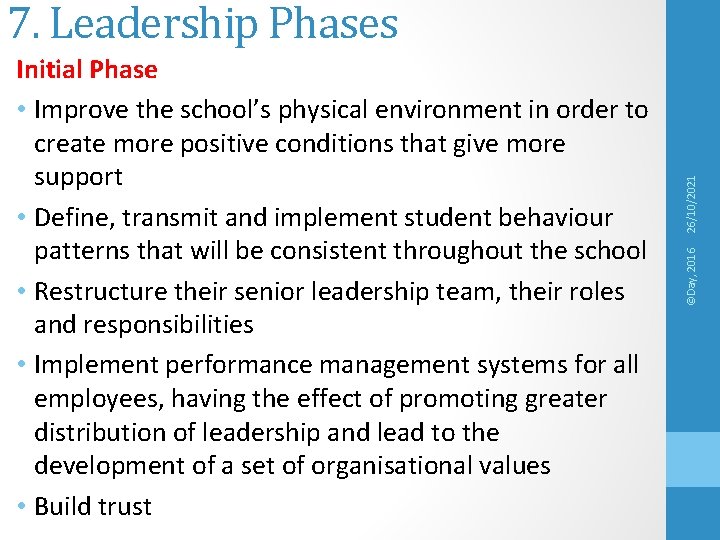 7. Leadership Phases

Initial Phase

• Improve the school's physical environment in order to create more positive conditions that give more support

• Define, transmit and implement student behaviour patterns that will be consistent throughout the school

• Restructure their senior leadership team, their roles and responsibilities

• Implement performance management systems for all employees, having the effect of promoting greater distribution of leadership and lead to the development of a set of organisational values

• Build trust

©Day, 2016 26/10/2021